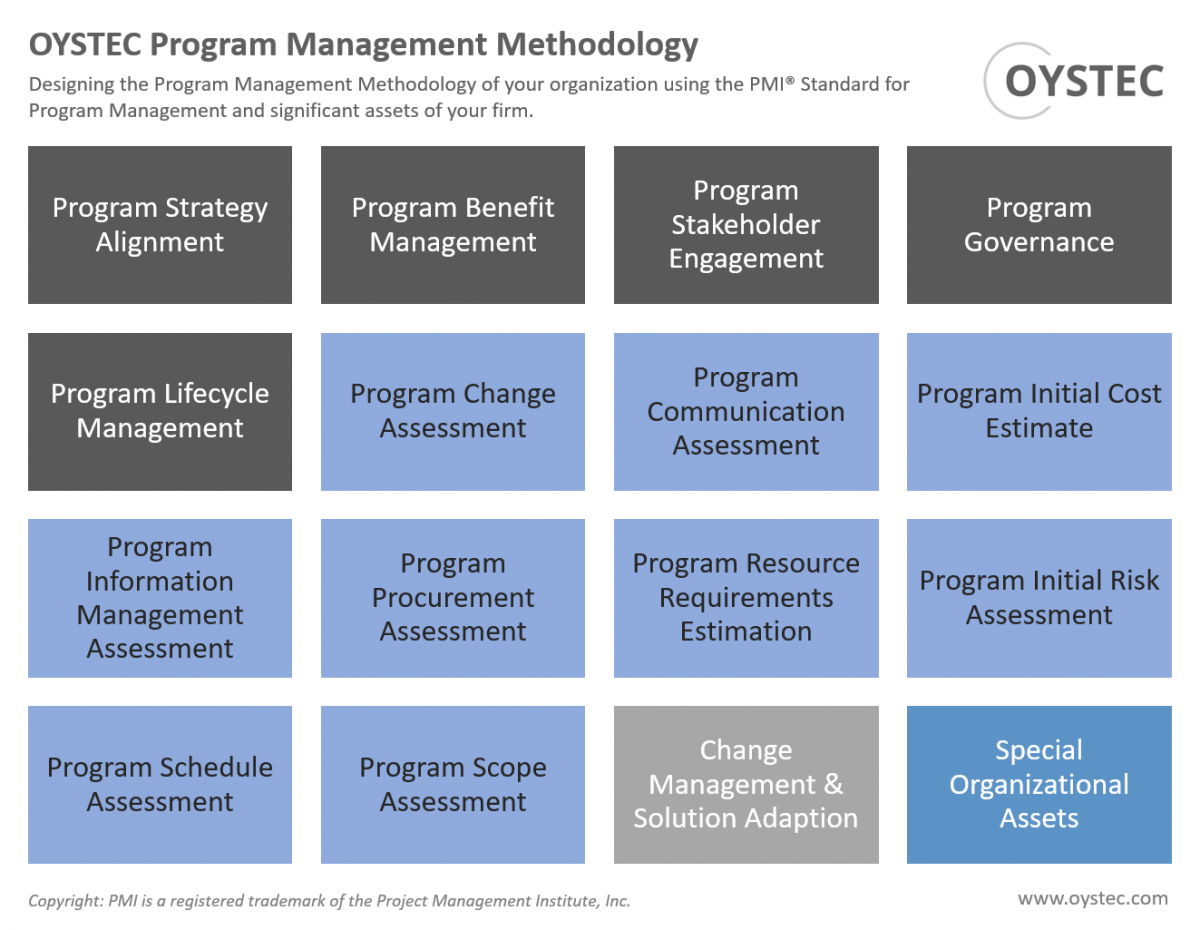 OYSTEC Program Management Methodology

Designing the Program Management Methodology of your organization using the PMI® Standard for Program Management and significant assets of your firm.

OYSTEC

Program Strategy Alignment

Program Benefit Management

Program Stakeholder Engagement

Program Governance

Program Lifecycle Management

Program Change Assessment

Program Communication Assessment

Program Initial Cost Estimate

Program Information Management Assessment

Program Procurement Assessment

Program Resource Requirements Estimation

Program Initial Risk Assessment

Program Schedule Assessment

Program Scope Assessment

Change Management & Solution Adaption

Special Organizational Assets

Copyright: PMI is a registered trademark of the Project Management Institute, Inc.

www.oystec.com